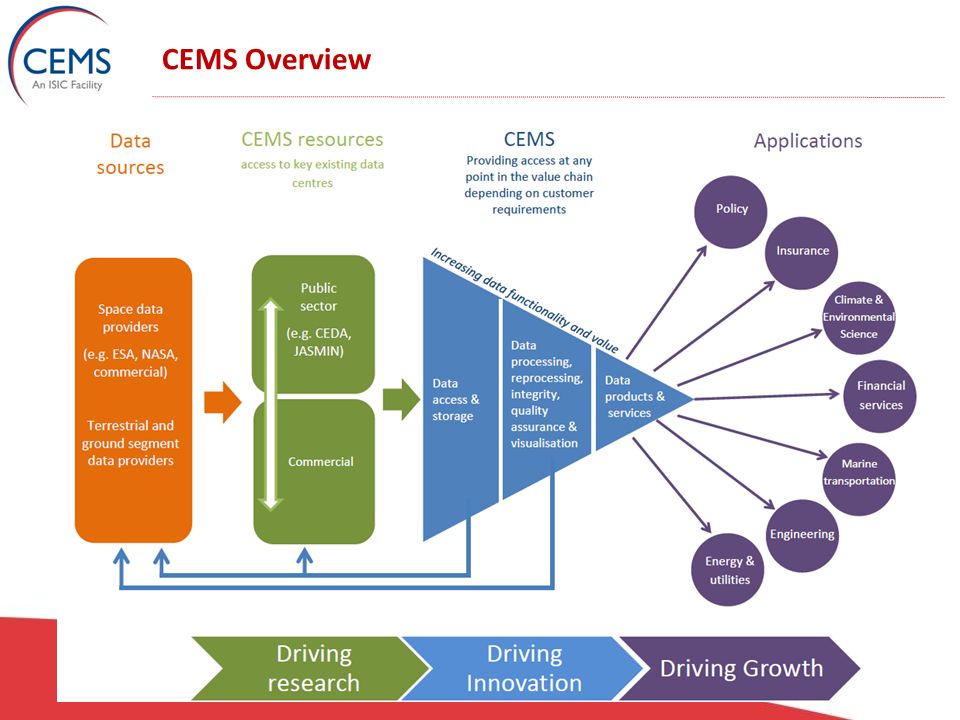 CEMS
An ISIC Facility

CEMS Overview

Data sources

CEMS resources
access to key existing data centres

CEMS
Providing access at any point in the value chain depending on customer requirements

Applications

Space data providers
(e.g. ESA, NASA, commercial)

Terrestrial and ground segment data providers

Public sector
(e.g. CEDA, JASMIN)

Commercial

Increasing data functionality and value

Data access & storage

Data processing, reprocessing, integrity, quality assurance & visualisation

Data products & services

Policy

Insurance

Climate & Environmental Science

Financial services

Marine transportation

Engineering

Energy & utilities

Driving research

Driving Innovation

Driving Growth